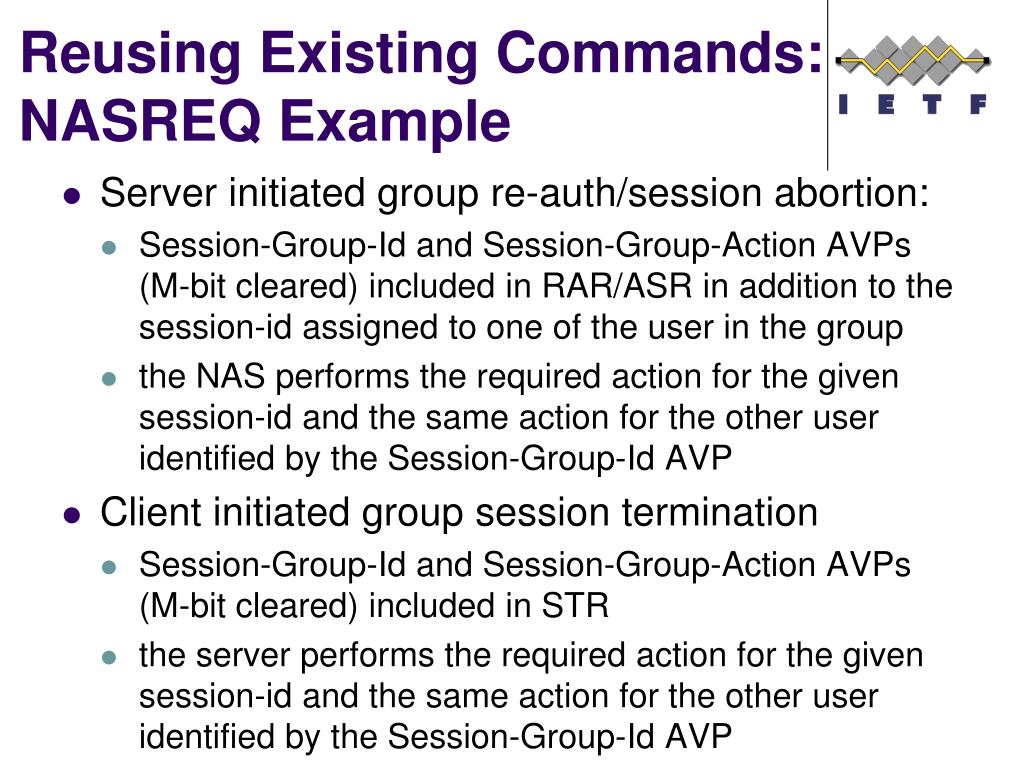 Reusing Existing Commands: NASREQ Example

I E T F

- Server initiated group re-auth/session abortion:
  - Session-Group-Id and Session-Group-Action AVPs (M-bit cleared) included in RAR/ASR in addition to the session-id assigned to one of the user in the group
  - the NAS performs the required action for the given session-id and the same action for the other user identified by the Session-Group-Id AVP
- Client initiated group session termination
  - Session-Group-Id and Session-Group-Action AVPs (M-bit cleared) included in STR
  - the server performs the required action for the given session-id and the same action for the other user identified by the Session-Group-Id AVP